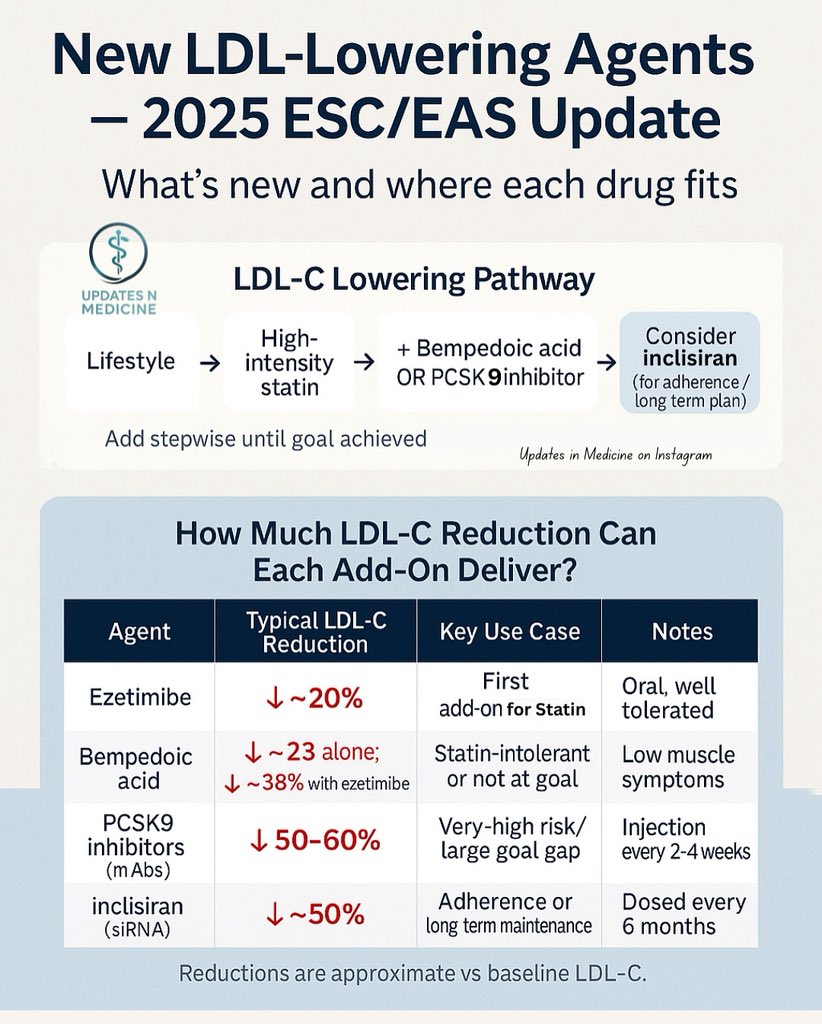 New LDL-Lowering Agents — 2025 ESC/EAS Update

What's new and where each drug fits

UPDATES N MEDICINE

LDL-C Lowering Pathway

Lifestyle → High-intensity statin → + Bempedoic acid OR PCSK9 inhibitor → Consider inclisiran (for adherence / long term plan)

Add stepwise until goal achieved

Updates in Medicine on Instagram

How Much LDL-C Reduction Can Each Add-On Deliver?

| Agent | Typical LDL-C Reduction | Key Use Case | Notes |
|---|---|---|---|
| Ezetimibe | ↓ ~20% | First add-on for Statin | Oral, well tolerated |
| Bempedoic acid | ↓ ~23 alone; ↓ ~38% with ezetimibe | Statin-intolerant or not at goal | Low muscle symptoms |
| PCSK9 inhibitors (m Abs) | ↓ 50–60% | Very-high risk/ large goal gap | Injection every 2-4 weeks |
| inclisiran (siRNA) | ↓ ~50% | Adherence or long term maintenance | Dosed every 6 months |

Reductions are approximate vs baseline LDL-C.